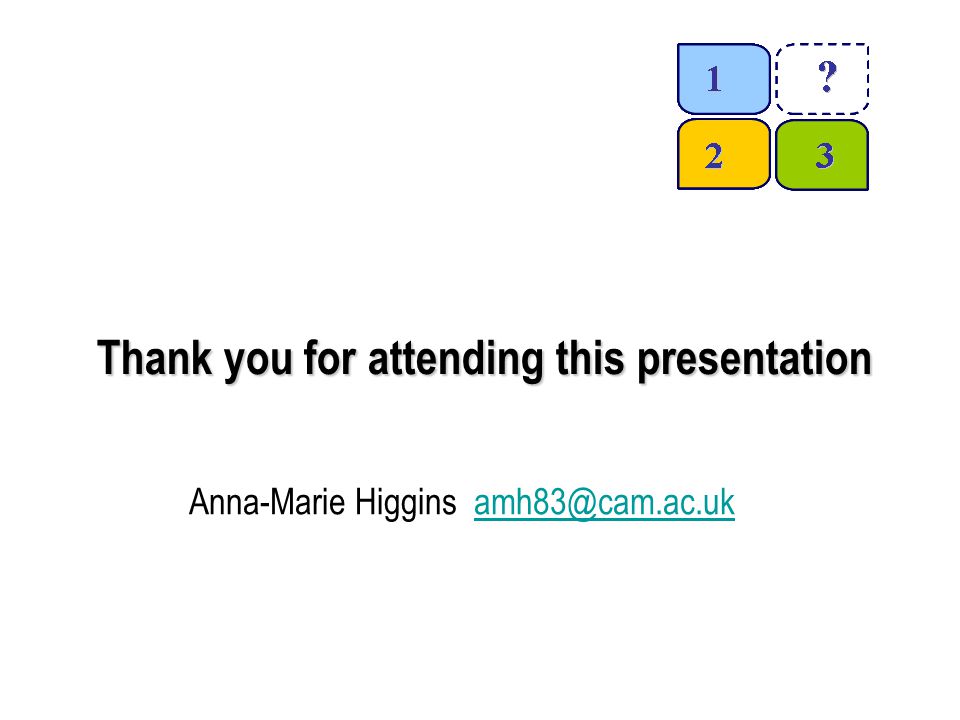 1 ?
2 3

Thank you for attending this presentation

Anna-Marie Higgins amh83@cam.ac.uk